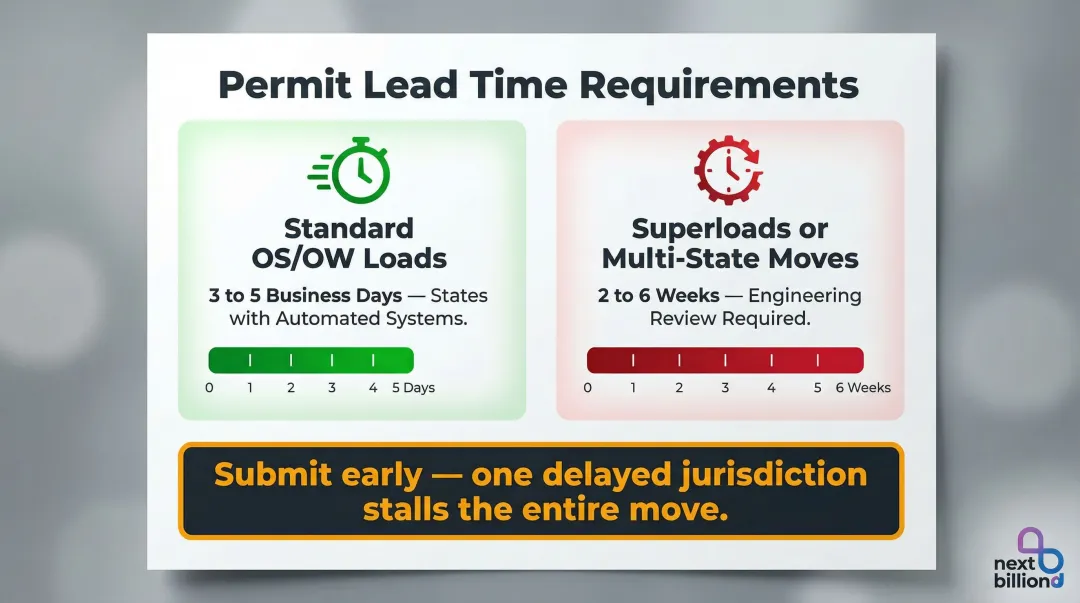 Permit Lead Time Requirements

Standard OS/OW Loads

3 to 5 Business Days — States with Automated Systems.

0 1 2 3 4 5 Days

Superloads or Multi-State Moves

2 to 6 Weeks — Engineering Review Required.

0 1 2 3 4 5 6 Weeks

Submit early — one delayed jurisdiction stalls the entire move.

next billion